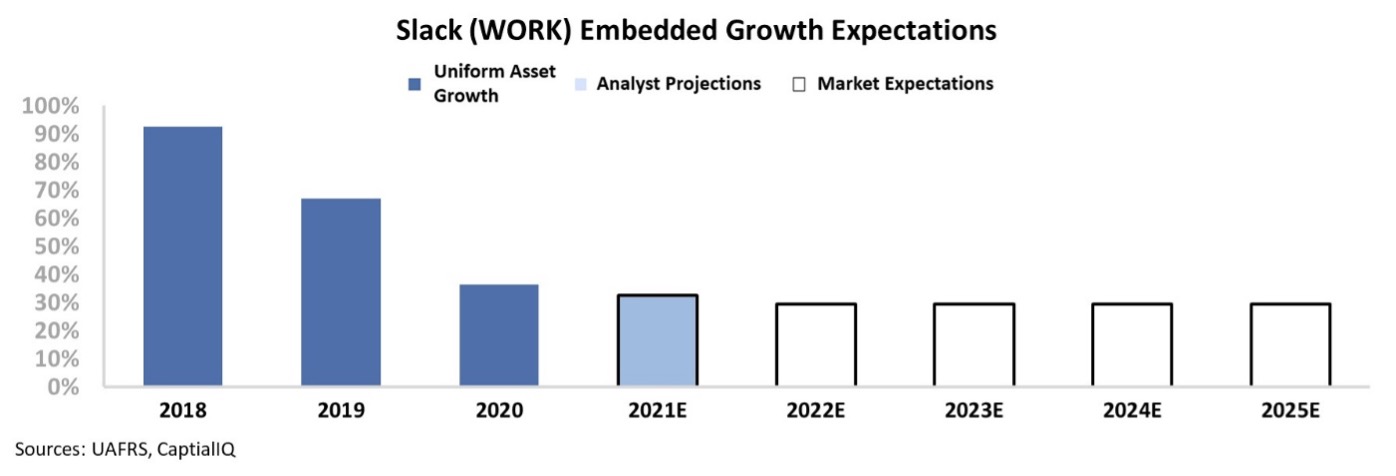 Slack (WORK) Embedded Growth Expectations

Uniform Asset Growth
Analyst Projections
Market Expectations

100%
90%
80%
70%
60%
50%
40%
30%
20%
10%
0%

2018
2019
2020
2021E
2022E
2023E
2024E
2025E

Sources: UAFRS, CaptialIQ